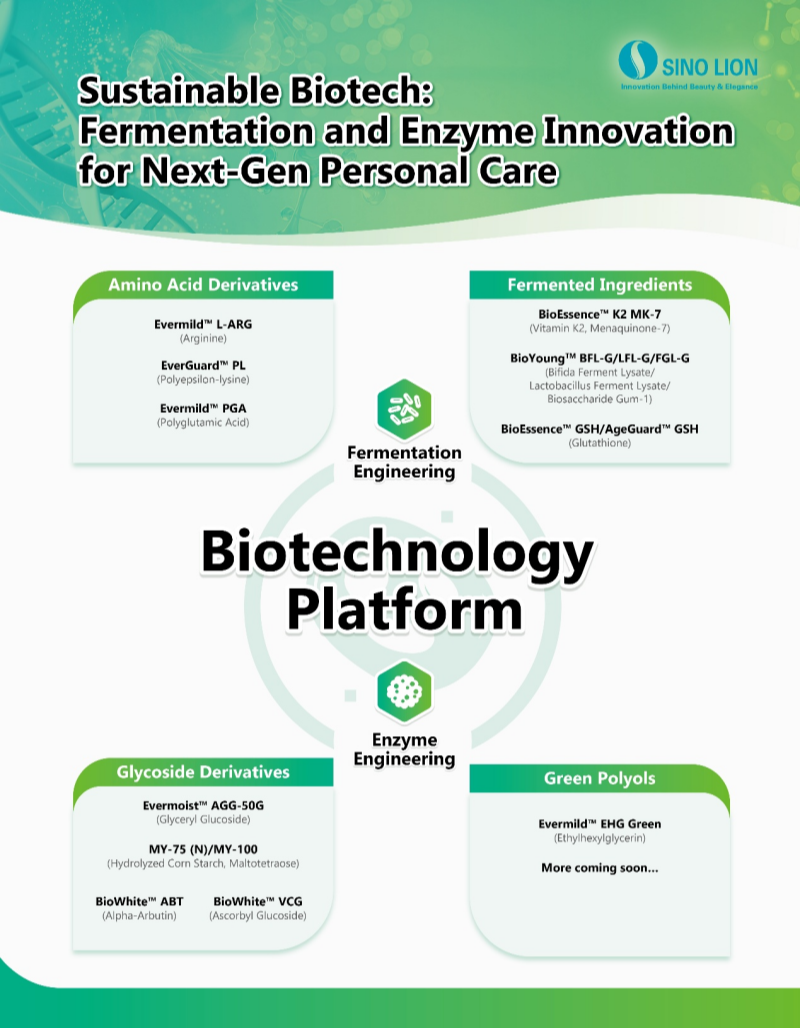 SINO LION
Innovation Behind Beauty & Elegance

Sustainable Biotech: Fermentation and Enzyme Innovation for Next-Gen Personal Care

Amino Acid Derivatives

Evermild™ L-ARG
(Arginine)

EverGuard™ PL
(Polyepsilon-lysine)

Evermild™ PGA
(Polyglutamic Acid)

Fermented Ingredients

BioEssence™ K2 MK-7
(Vitamin K2, Menaquinone-7)

BioYoung™ BFL-G/LFL-G/FGL-G
(Bifida Ferment Lysate/ Lactobacillus Ferment Lysate/ Biosaccharide Gum-1)

BioEssence™ GSH/AgeGuard™ GSH
(Glutathione)

Fermentation Engineering

Biotechnology Platform

Enzyme Engineering

Glycoside Derivatives

Evermoist™ AGG-50G
(Glyceryl Glucoside)

MY-75 (N)/MY-100
(Hydrolyzed Corn Starch, Maltotetraose)

BioWhite™ ABT
(Alpha-Arbutin)

BioWhite™ VCG
(Ascorbyl Glucoside)

Green Polyols

Evermild™ EHG Green
(Ethylhexylglycerin)

More coming soon...